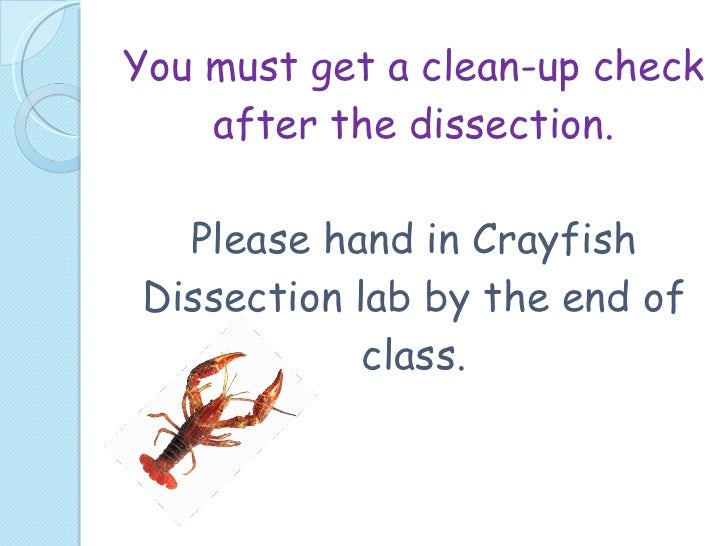 You must get a clean-up check after the dissection.

Please hand in Crayfish Dissection lab by the end of class.